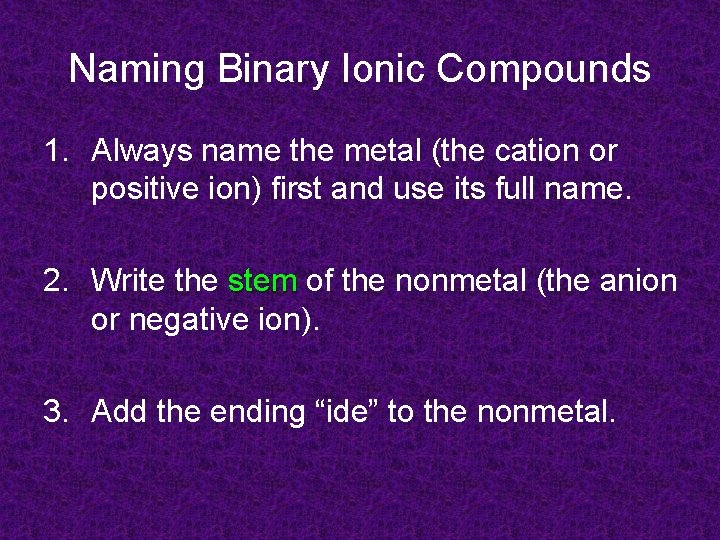 Naming Binary Ionic Compounds

1. Always name the metal (the cation or positive ion) first and use its full name.

2. Write the stem of the nonmetal (the anion or negative ion).

3. Add the ending “ide” to the nonmetal.